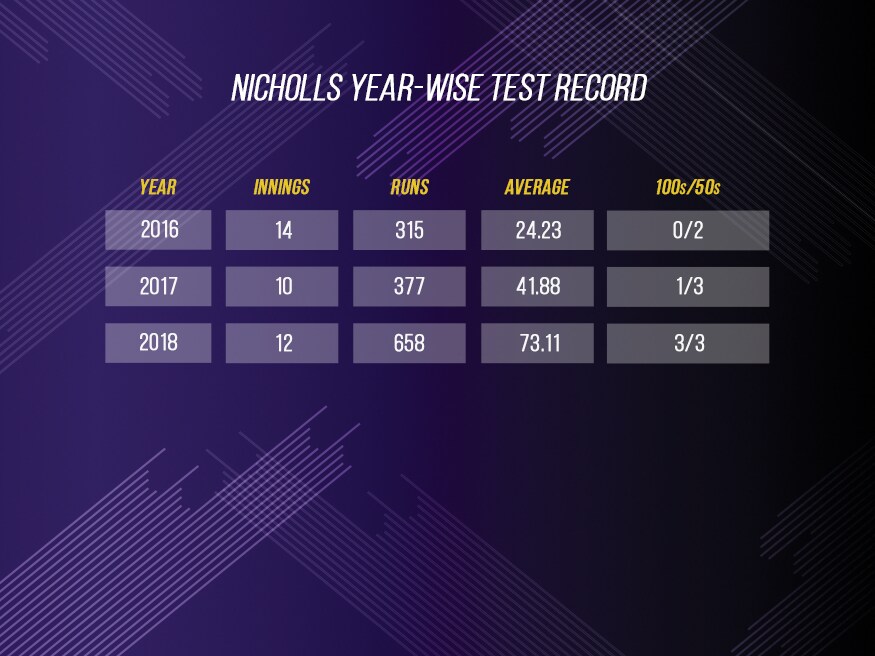 NICHOLLS YEAR-WISE TEST RECORD

| YEAR | INNINGS | RUNS | AVERAGE | 100s/50s |
|---|---|---|---|---|
| 2016 | 14 | 315 | 24.23 | 0/2 |
| 2017 | 10 | 377 | 41.88 | 1/3 |
| 2018 | 12 | 658 | 73.11 | 3/3 |